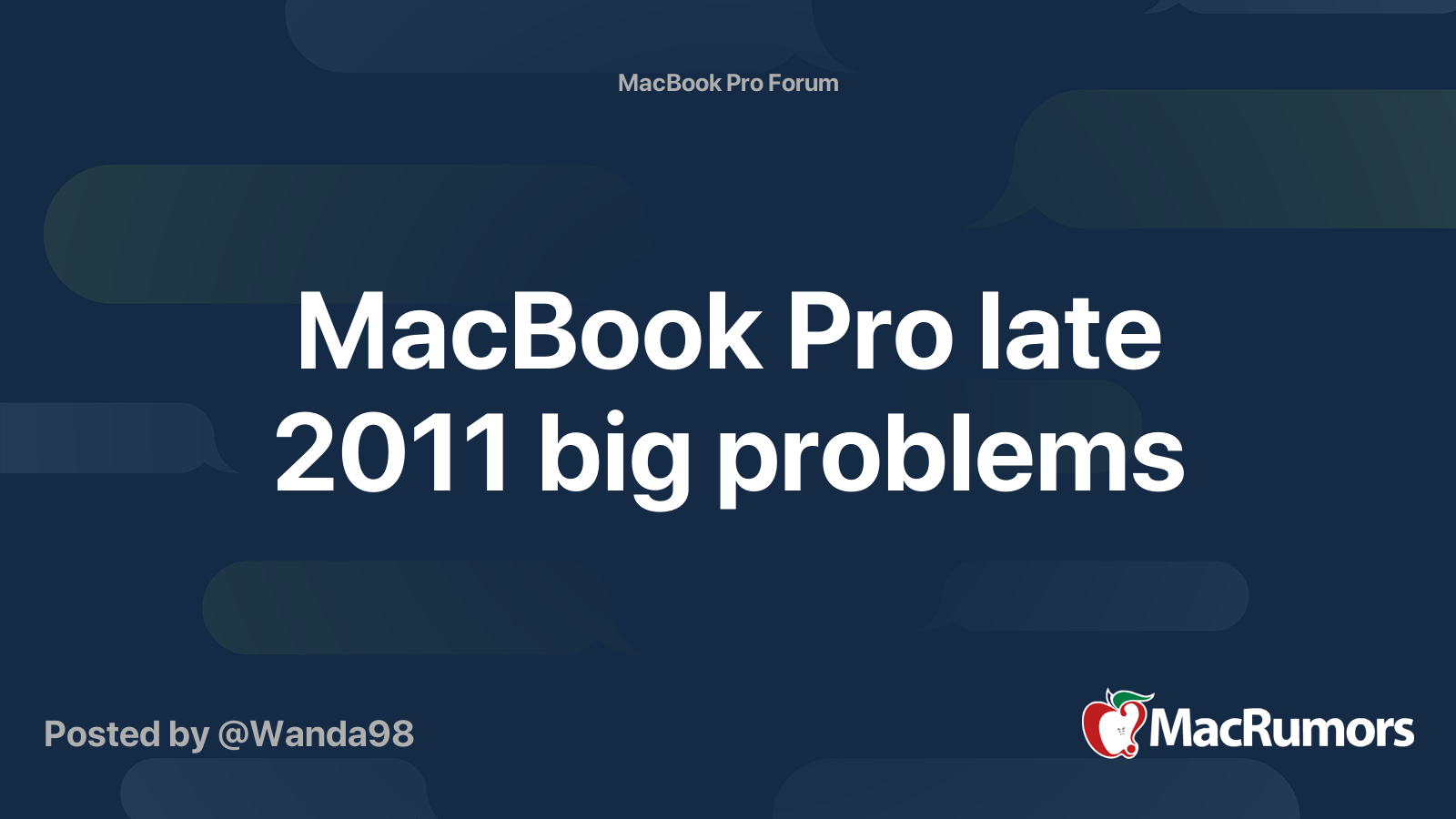 MacBook Pro Forum

MacBook Pro late 2011 big problems

Posted by @Wanda98

MacRumors